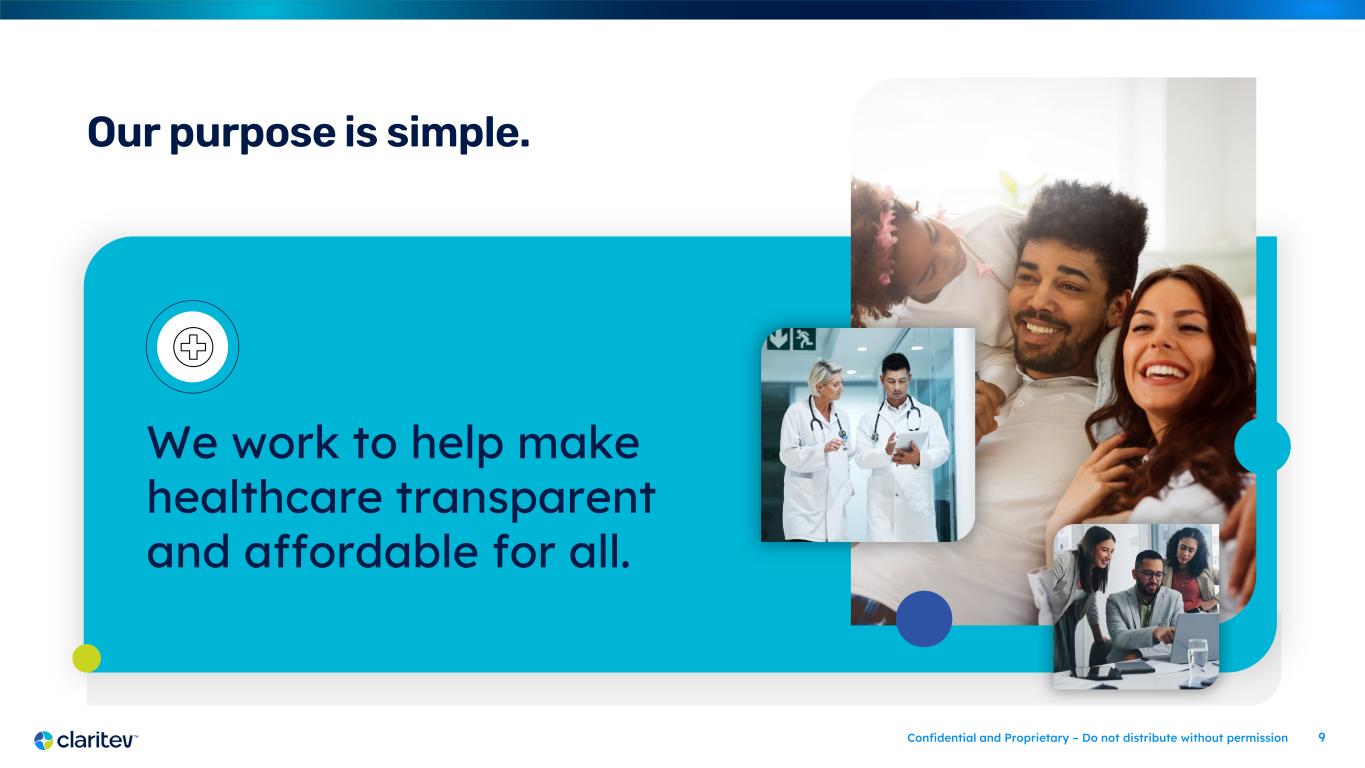 Our purpose is simple.

We work to help make healthcare transparent and affordable for all.

claritev™

Confidential and Proprietary – Do not distribute without permission 9